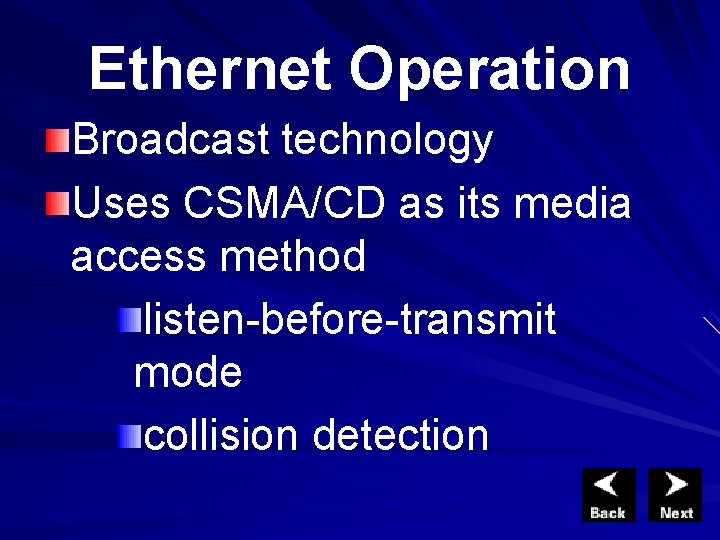 Ethernet Operation

Broadcast technology

Uses CSMA/CD as its media access method

listen-before-transmit mode

collision detection

Back

Next